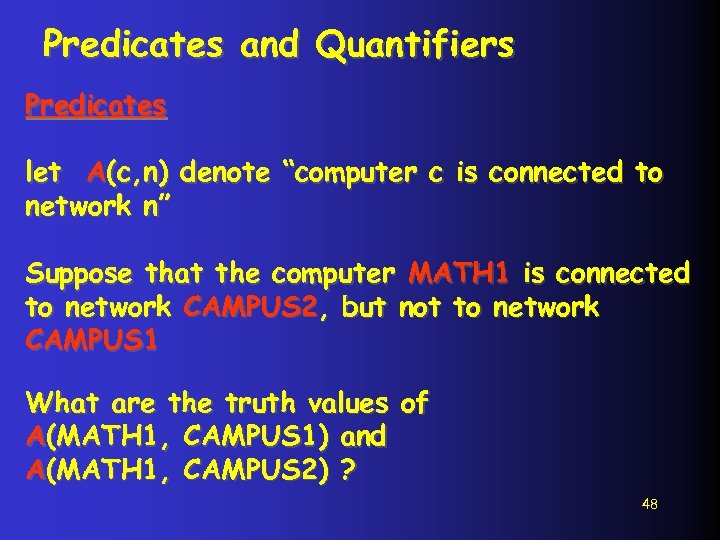 Predicates and Quantifiers

Predicates

let A(c,n) denote “computer c is connected to network n”

Suppose that the computer MATH1 is connected to network CAMPUS2, but not to network CAMPUS1

What are the truth values of
A(MATH1, CAMPUS1) and
A(MATH1, CAMPUS2) ?

48